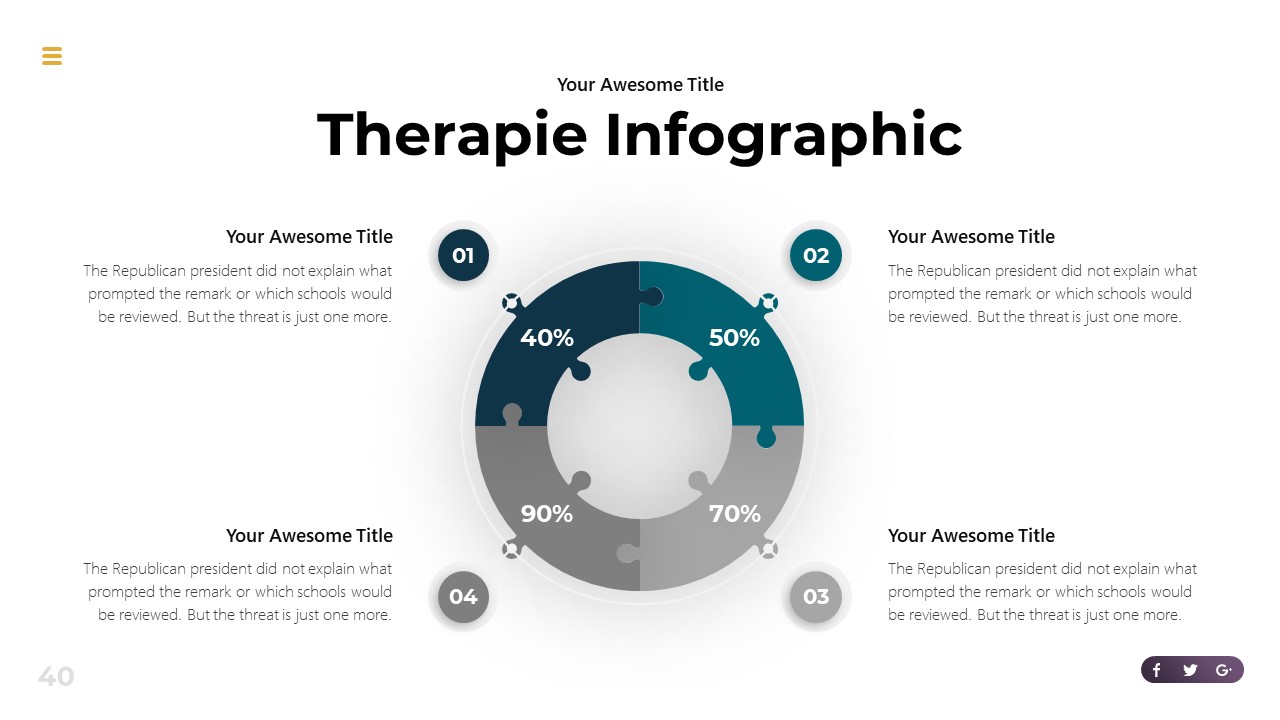 Your Awesome Title

Therapie Infographic

Your Awesome Title

The Republican president did not explain what prompted the remark or which schools would be reviewed. But the threat is just one more.

01

02

Your Awesome Title

The Republican president did not explain what prompted the remark or which schools would be reviewed. But the threat is just one more.

40%

50%

90%

70%

Your Awesome Title

The Republican president did not explain what prompted the remark or which schools would be reviewed. But the threat is just one more.

04

03

Your Awesome Title

The Republican president did not explain what prompted the remark or which schools would be reviewed. But the threat is just one more.

40

f G+